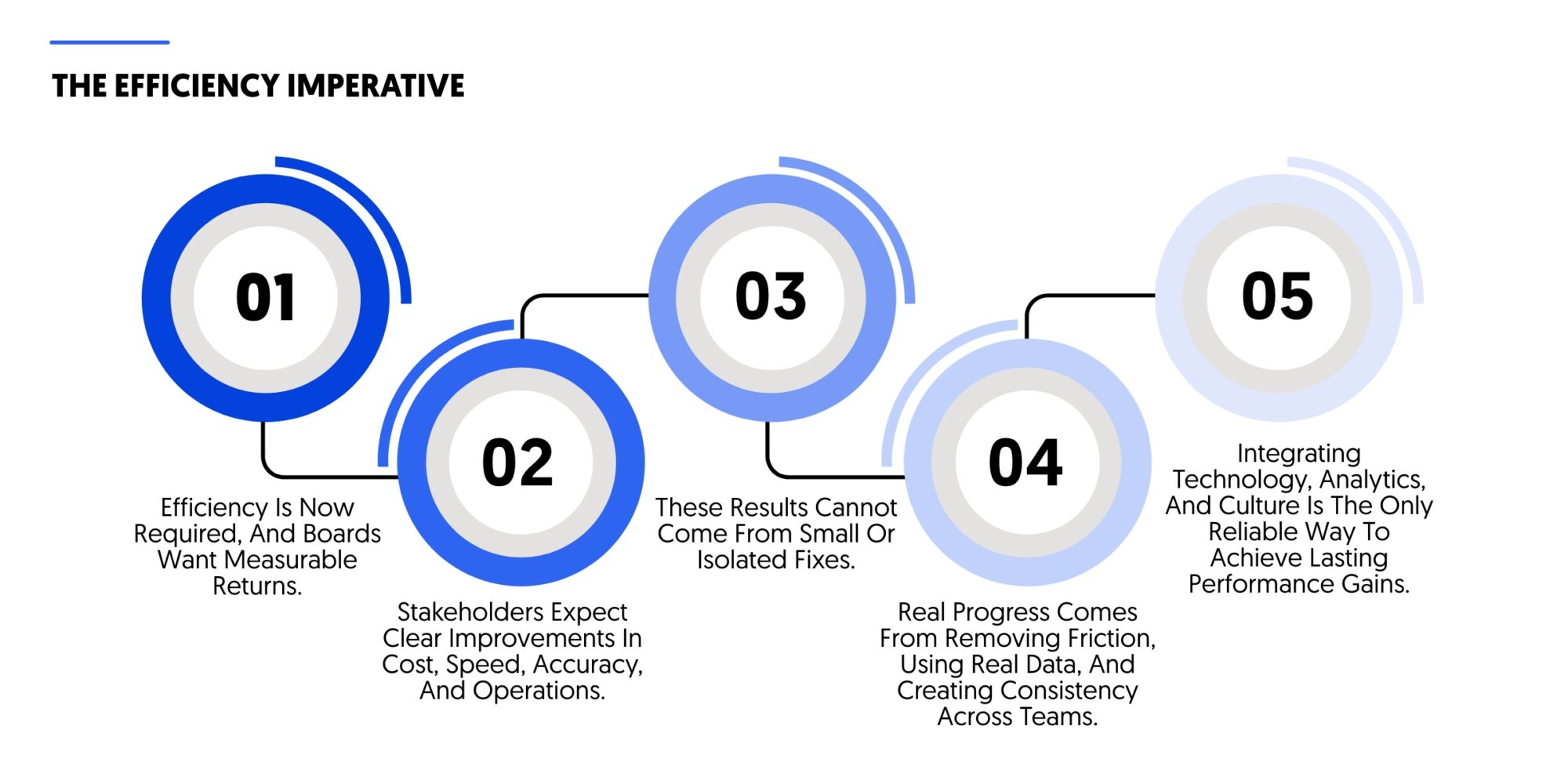 THE EFFICIENCY IMPERATIVE

01

Efficiency Is Now Required, And Boards Want Measurable Returns.

02

Stakeholders Expect Clear Improvements In Cost, Speed, Accuracy, And Operations.

03

These Results Cannot Come From Small Or Isolated Fixes.

04

Real Progress Comes From Removing Friction, Using Real Data, And Creating Consistency Across Teams.

05

Integrating Technology, Analytics, And Culture Is The Only Reliable Way To Achieve Lasting Performance Gains.